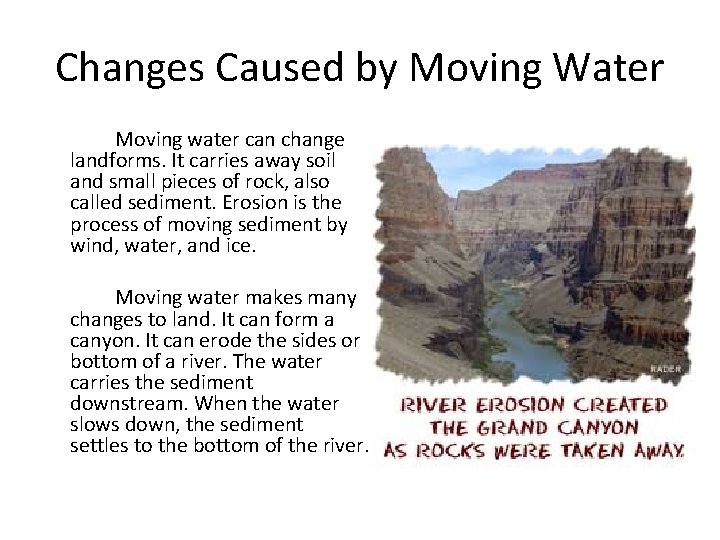 Changes Caused by Moving Water

Moving water can change landforms. It carries away soil and small pieces of rock, also called sediment. Erosion is the process of moving sediment by wind, water, and ice.

Moving water makes many changes to land. It can form a canyon. It can erode the sides or bottom of a river. The water carries the sediment downstream. When the water slows down, the sediment settles to the bottom of the river.

RADER

RIVER EROSION CREATED THE GRAND CANYON AS ROCKS WERE TAKEN AWAY.